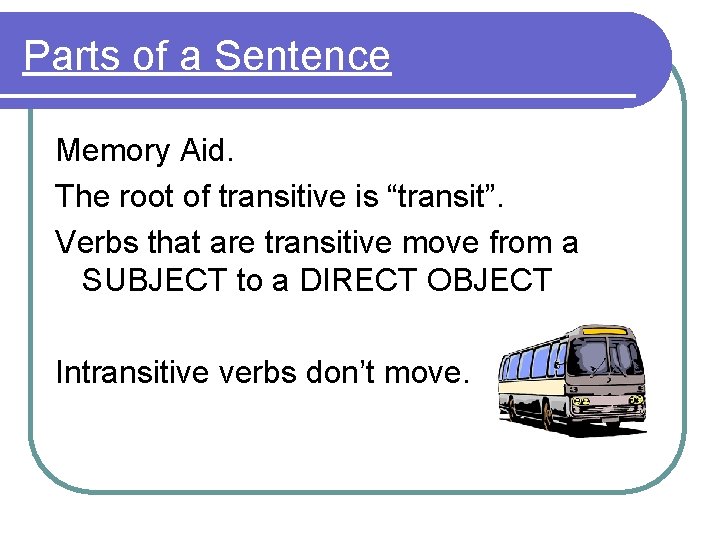 Parts of a Sentence

Memory Aid.

The root of transitive is “transit”.

Verbs that are transitive move from a SUBJECT to a DIRECT OBJECT

Intransitive verbs don’t move.